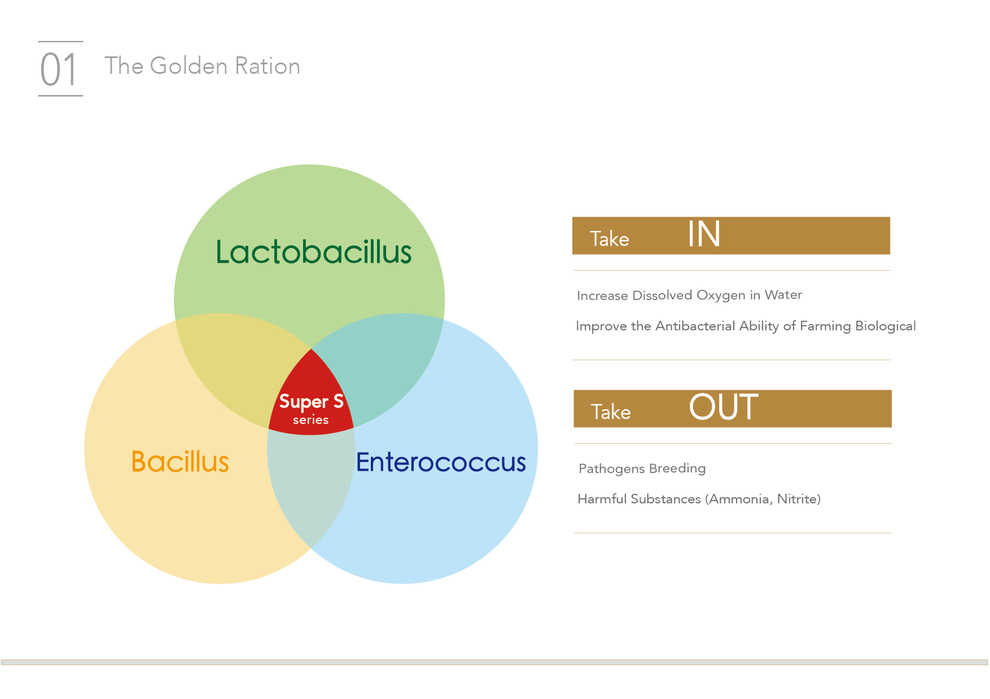 01 The Golden Ration

Lactobacillus

Super S
series

Bacillus

Enterococcus

Take IN

Increase Dissolved Oxygen in Water

Improve the Antibacterial Ability of Farming Biological

Take OUT

Pathogens Breeding

Harmful Substances (Ammonia, Nitrite)